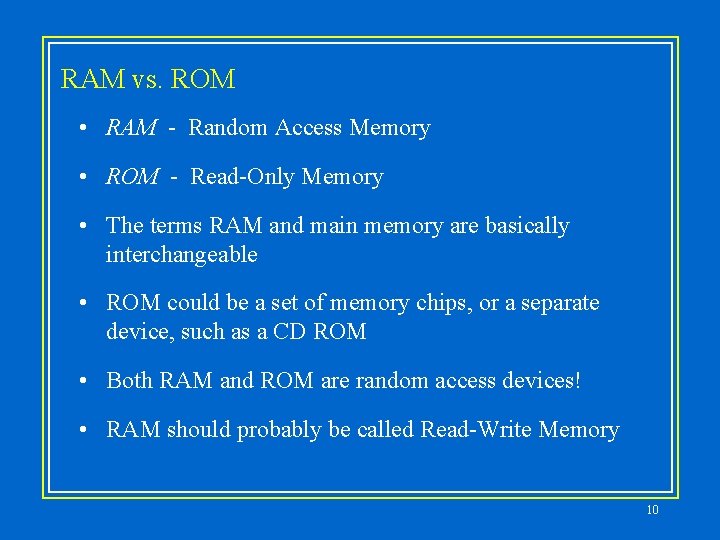 RAM vs. ROM

• RAM - Random Access Memory

• ROM - Read-Only Memory

• The terms RAM and main memory are basically interchangeable

• ROM could be a set of memory chips, or a separate device, such as a CD ROM

• Both RAM and ROM are random access devices!

• RAM should probably be called Read-Write Memory

10